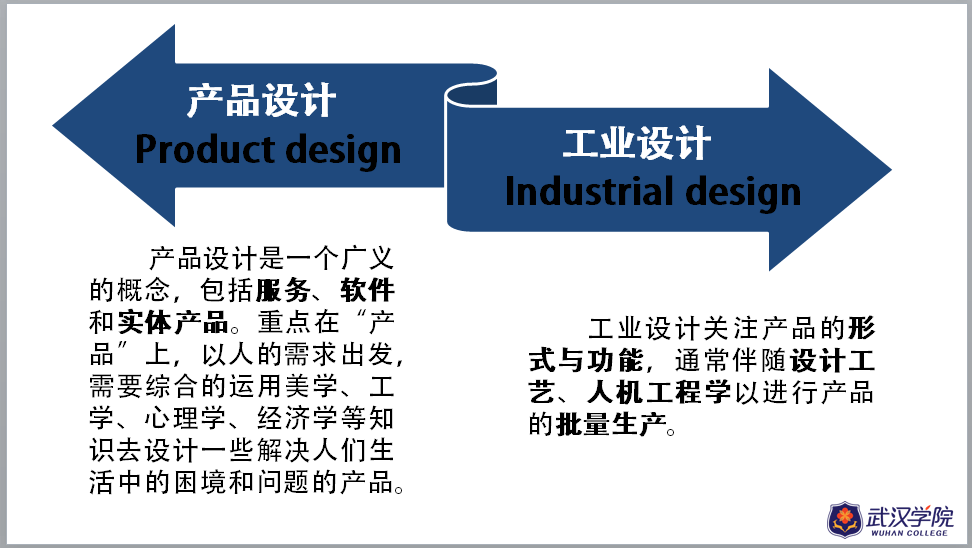 产品设计
Product design

工业设计
Industrial design

产品设计是一个广义的概念，包括服务、软件和实体产品。重点在“产品”上，以人的需求出发，需要综合的运用美学、工学、心理学、经济学等知识去设计一些解决人们生活中的困境和问题的产品。

工业设计关注产品的形式与功能，通常伴随设计工艺、人机工程学以进行产品的批量生产。

武汉学院
WUHAN COLLEGE